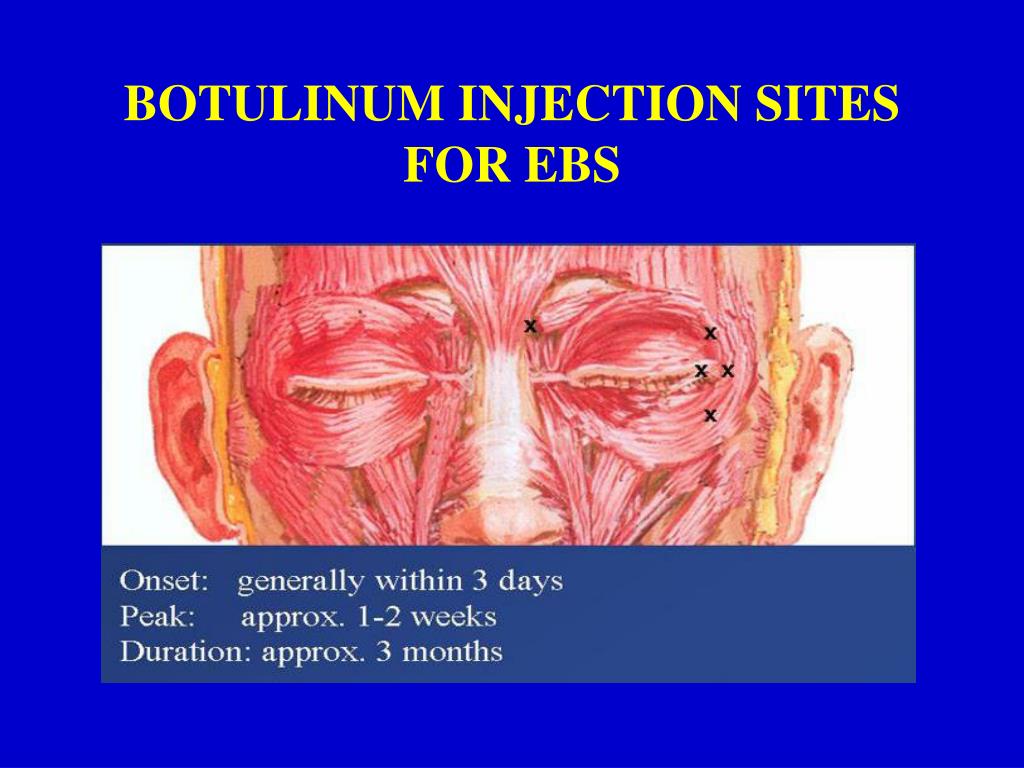 BOTULINUM INJECTION SITES FOR EBS

x
x
x x
x

Onset: generally within 3 days
Peak: approx. 1-2 weeks
Duration: approx. 3 months